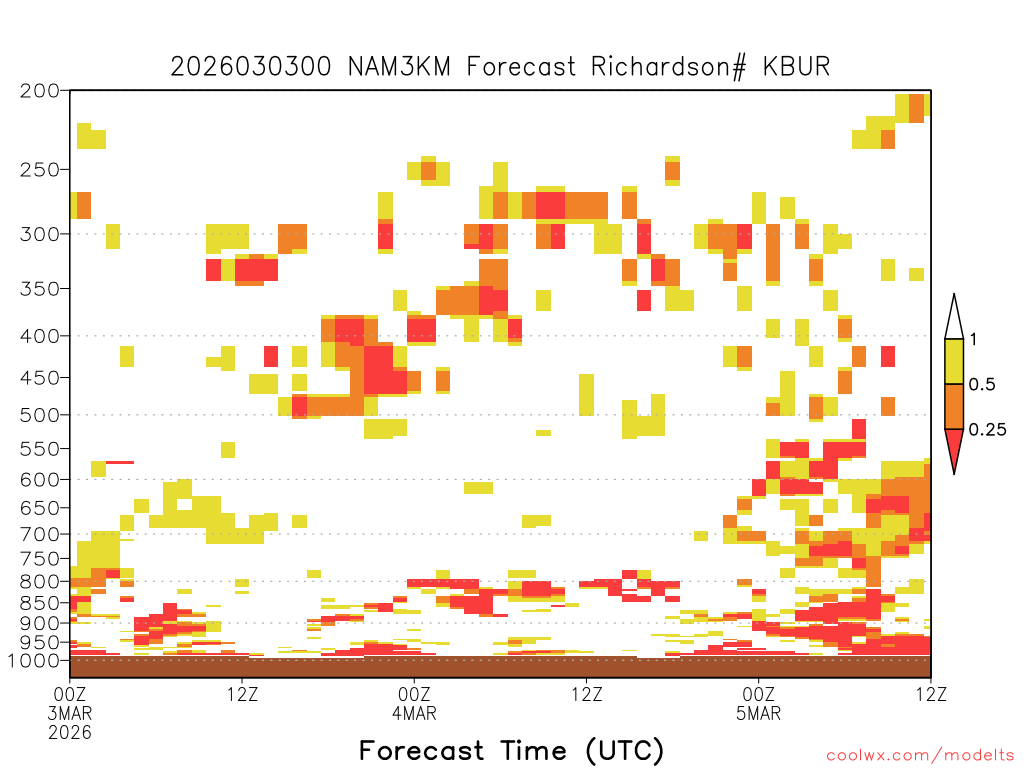 2026030300 NAM3KM Forecast Richardson# KBUR

200
250
300
350
400
450
500
550
600
650
700
750
800
850
900
950
1000

1
0.5
0.25

00Z 3MAR 2026
12Z
00Z 4MAR
12Z
00Z 5MAR
12Z

Forecast Time (UTC)

coolwx.com/modelts